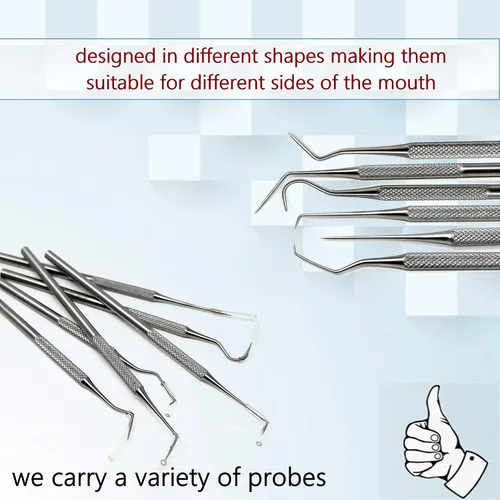 designed in different shapes making them suitable for different sides of the mouth

we carry a variety of probes